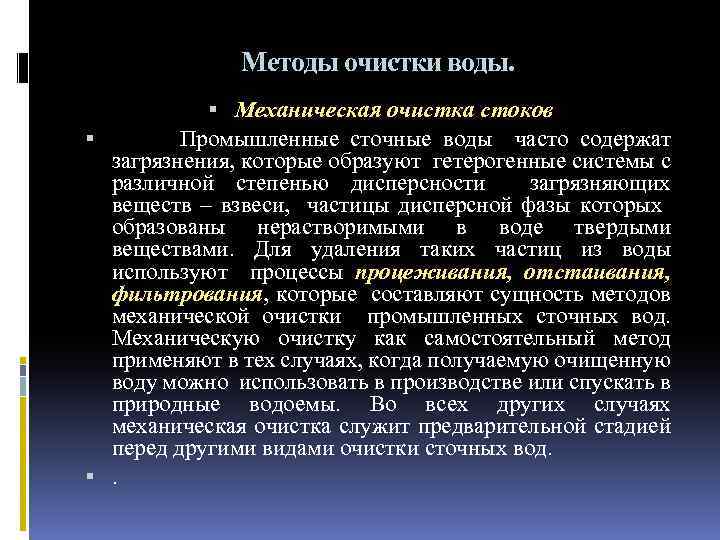 Методы очистки воды.

▪ Механическая очистка стоков

▪ Промышленные сточные воды часто содержат загрязнения, которые образуют гетерогенные системы с различной степенью дисперсности загрязняющих веществ – взвеси, частицы дисперсной фазы которых образованы нерастворимыми в воде твердыми веществами. Для удаления таких частиц из воды используют процессы процеживания, отстаивания, фильтрования, которые составляют сущность методов механической очистки промышленных сточных вод. Механическую очистку как самостоятельный метод применяют в тех случаях, когда получаемую очищенную воду можно использовать в производстве или спускать в природные водоемы. Во всех других случаях механическая очистка служит предварительной стадией перед другими видами очистки сточных вод.

▪ .